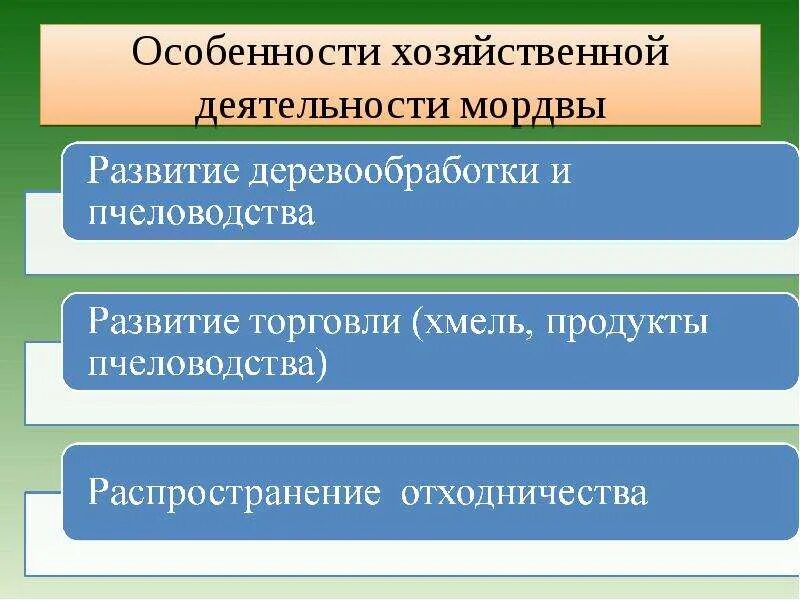 Особенности хозяйственной деятельности мордвы

Развитие деревообработки и пчеловодства

Развитие торговли (хмель, продукты пчеловодства)

Распространение отходничества